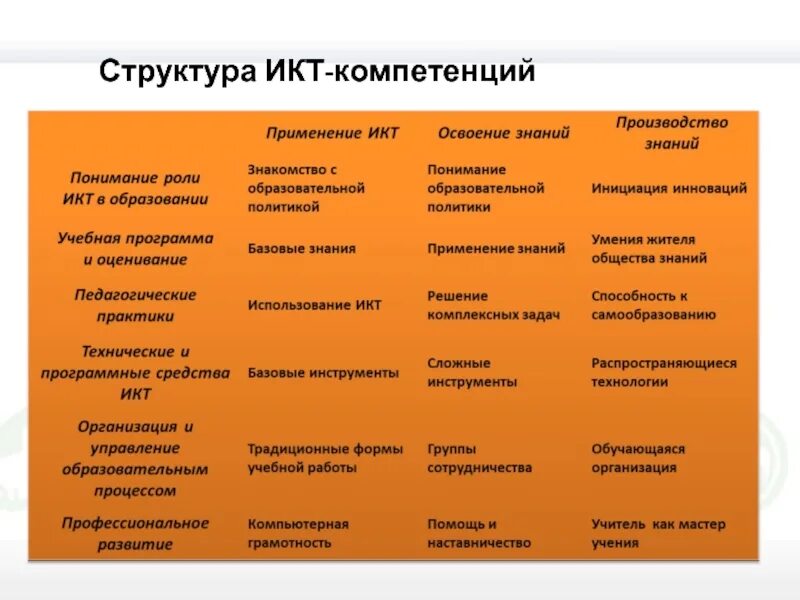 Структура ИКТ-компетенций

|  | Применение ИКТ | Освоение знаний | Производство знаний |
|---|---|---|---|
| Понимание роли ИКТ в образовании | Знакомство с образовательной политикой | Понимание образовательной политики | Инициация инноваций |
| Учебная программа и оценивание | Базовые знания | Применение знаний | Умения жителя общества знаний |
| Педагогические практики | Использование ИКТ | Решение комплексных задач | Способность к самообразованию |
| Технические и программные средства ИКТ | Базовые инструменты | Сложные инструменты | Распространяющиеся технологии |
| Организация и управление образовательным процессом | Традиционные формы учебной работы | Группы сотрудничества | Обучающаяся организация |
| Профессиональное развитие | Компьютерная грамотность | Помощь и наставничество | Учитель как мастер учения |